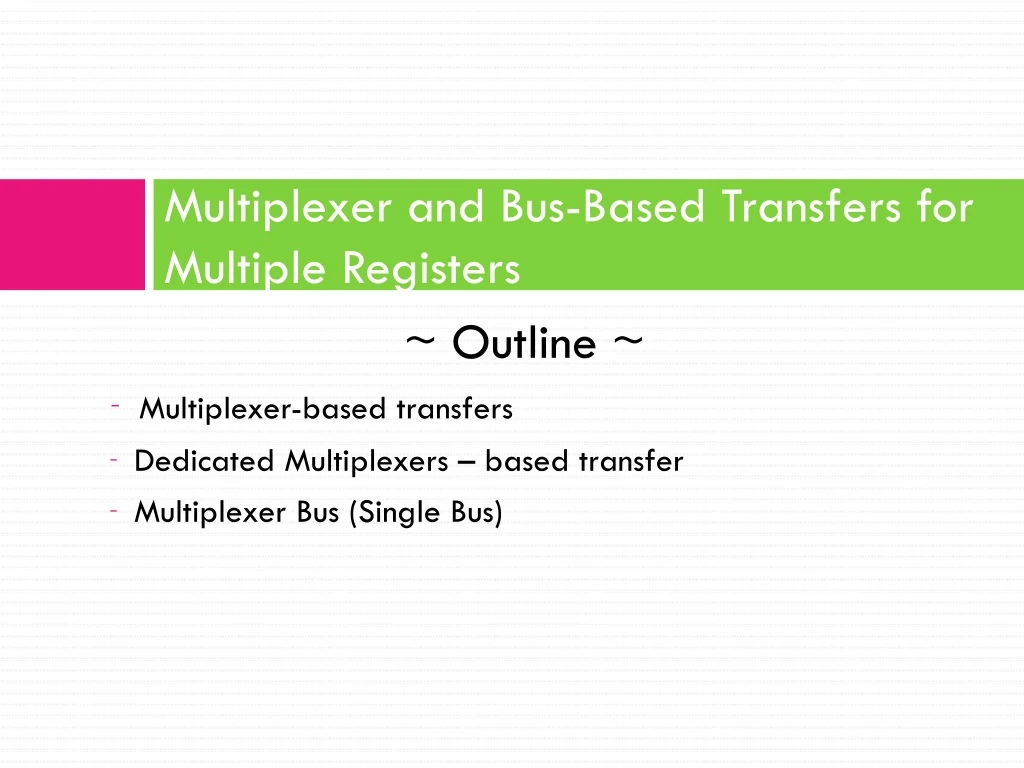 Multiplexer and Bus-Based Transfers for Multiple Registers

~ Outline ~

- Multiplexer-based transfers
- Dedicated Multiplexers – based transfer
- Multiplexer Bus (Single Bus)